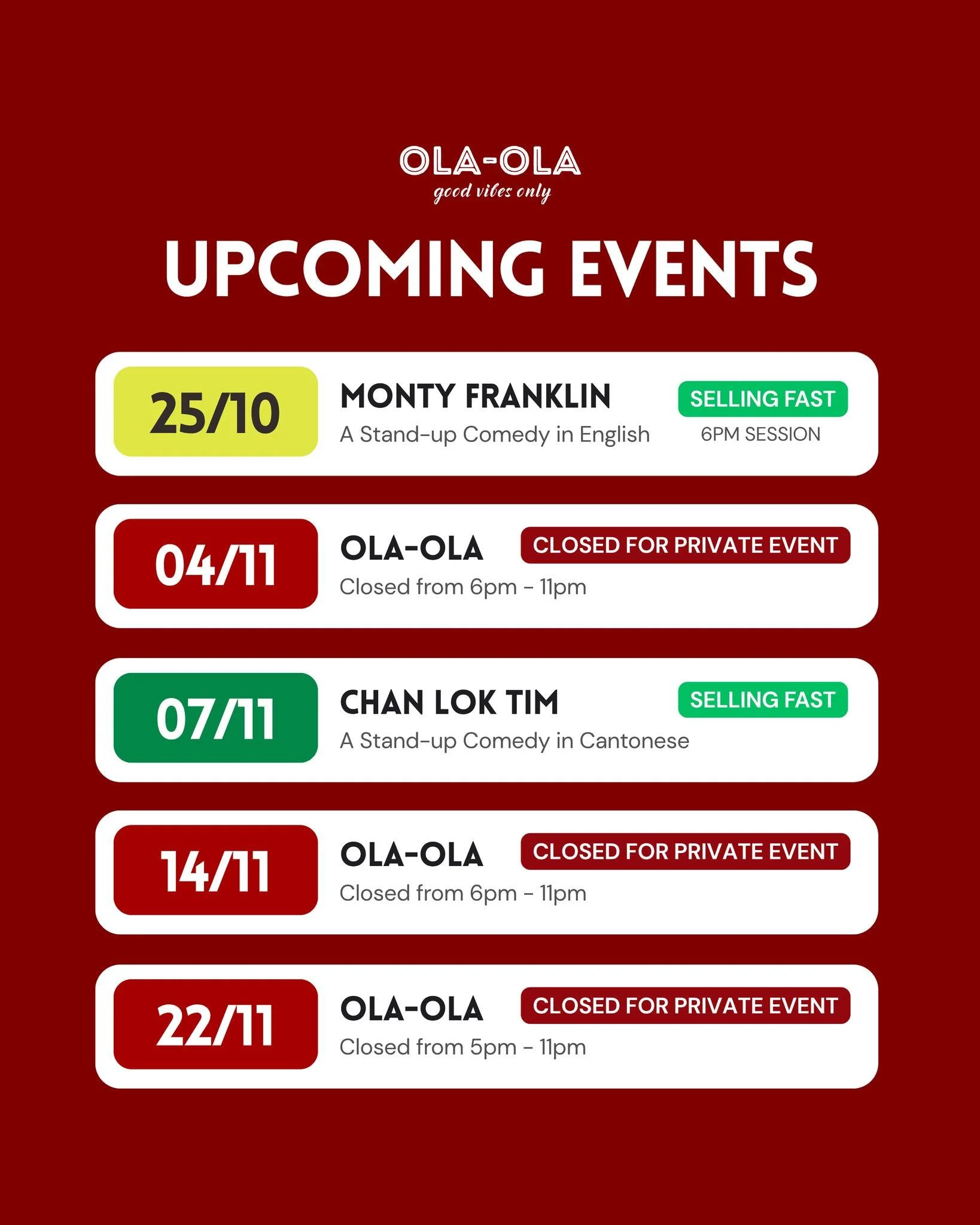 OLA-OLA
good vibes only

UPCOMING EVENTS

25/10
MONTY FRANKLIN
A Stand-up Comedy in English
SELLING FAST
6PM SESSION

04/11
OLA-OLA
CLOSED FOR PRIVATE EVENT
Closed from 6pm - 11pm

07/11
CHAN LOK TIM
SELLING FAST
A Stand-up Comedy in Cantonese

14/11
OLA-OLA
CLOSED FOR PRIVATE EVENT
Closed from 6pm - 11pm

22/11
OLA-OLA
CLOSED FOR PRIVATE EVENT
Closed from 5pm - 11pm